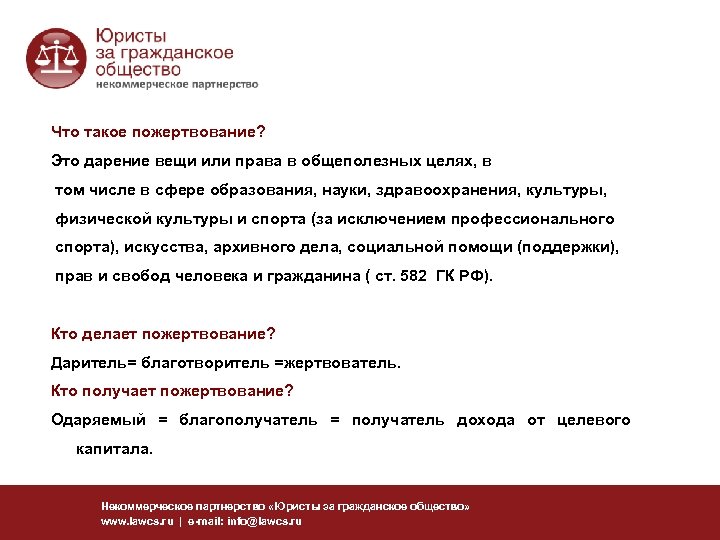 Юристы за гражданское общество
некоммерческое партнерство

Что такое пожертвование?

Это дарение вещи или права в общеполезных целях, в том числе в сфере образования, науки, здравоохранения, культуры, физической культуры и спорта (за исключением профессионального спорта), искусства, архивного дела, социальной помощи (поддержки), прав и свобод человека и гражданина ( ст. 582 ГК РФ).

Кто делает пожертвование?

Даритель= благотворитель =жертвователь.

Кто получает пожертвование?

Одаряемый = благополучатель = получатель дохода от целевого капитала.

Некоммерческое партнерство «Юристы за гражданское общество»
www.lawcs.ru | e-mail: info@lawcs.ru